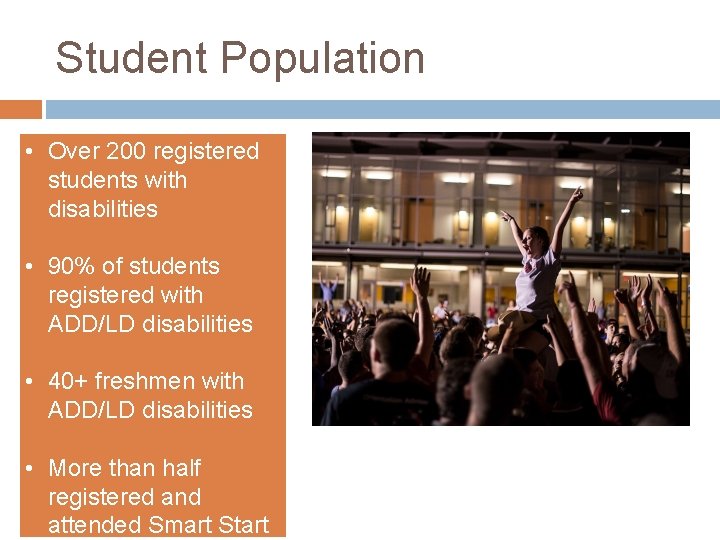 Student Population

• Over 200 registered students with disabilities

• 90% of students registered with ADD/LD disabilities

• 40+ freshmen with ADD/LD disabilities

• More than half registered and attended Smart Start